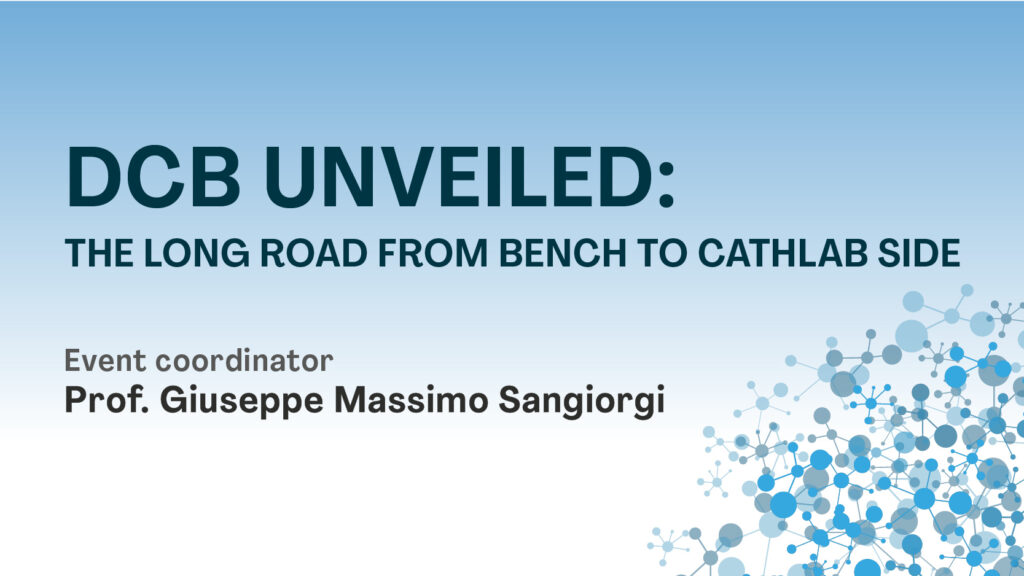 DCB UNVEILED:
THE LONG ROAD FROM BENCH TO CATHLAB SIDE

Event coordinator
Prof. Giuseppe Massimo Sangiorgi